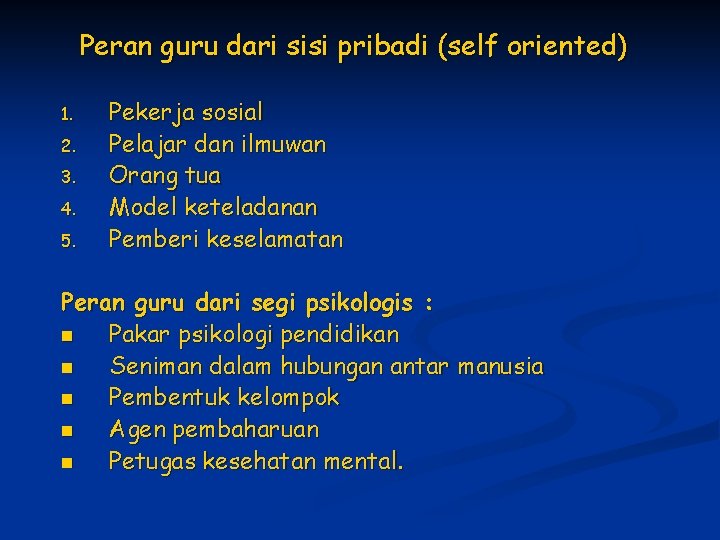 Peran guru dari sisi pribadi (self oriented)

1. Pekerja sosial
2. Pelajar dan ilmuwan
3. Orang tua
4. Model keteladanan
5. Pemberi keselamatan

Peran guru dari segi psikologis :
- Pakar psikologi pendidikan
- Seniman dalam hubungan antar manusia
- Pembentuk kelompok
- Agen pembaharuan
- Petugas kesehatan mental.